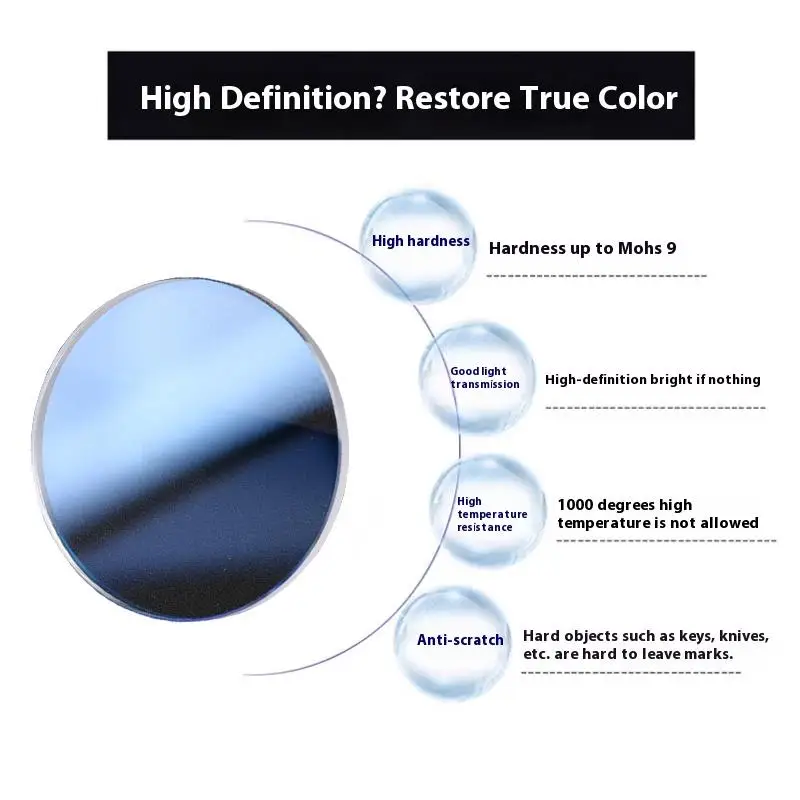 High Definition? Restore True Color

High hardness

Hardness up to Mohs 9

Good light transmission

High-definition bright if nothing

High temperature resistance

1000 degrees high temperature is not allowed

Anti-scratch

Hard objects such as keys, knives, etc. are hard to leave marks.